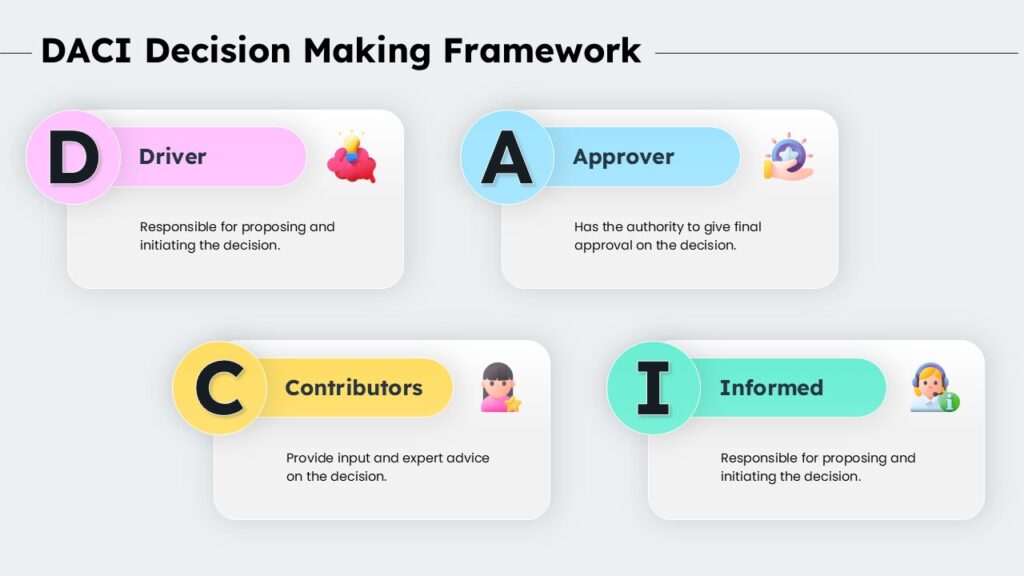 DACI Decision Making Framework

D
Driver
Responsible for proposing and initiating the decision.

A
Approver
Has the authority to give final approval on the decision.

C
Contributors
Provide input and expert advice on the decision.

I
Informed
Responsible for proposing and initiating the decision.